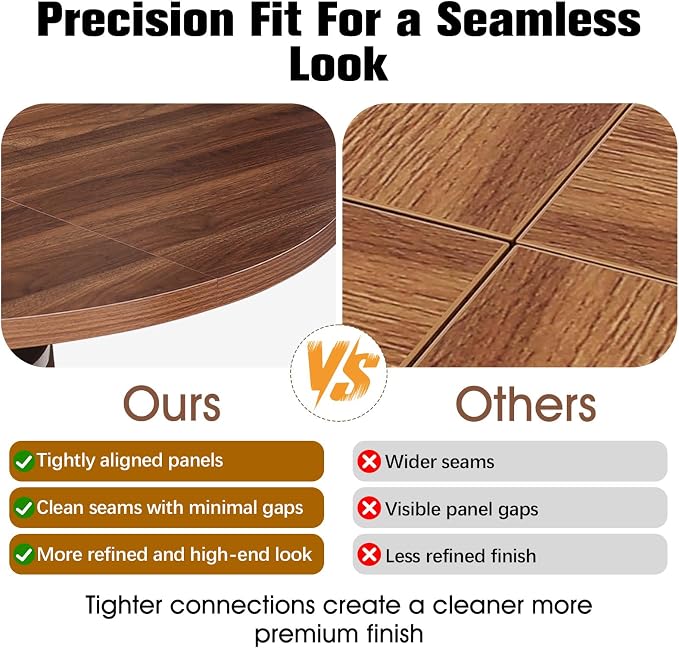 Precision Fit For a Seamless Look

VS

Ours

Tightly aligned panels

Clean seams with minimal gaps

More refined and high-end look

Others

Wider seams

Visible panel gaps

Less refined finish

Tighter connections create a cleaner more premium finish